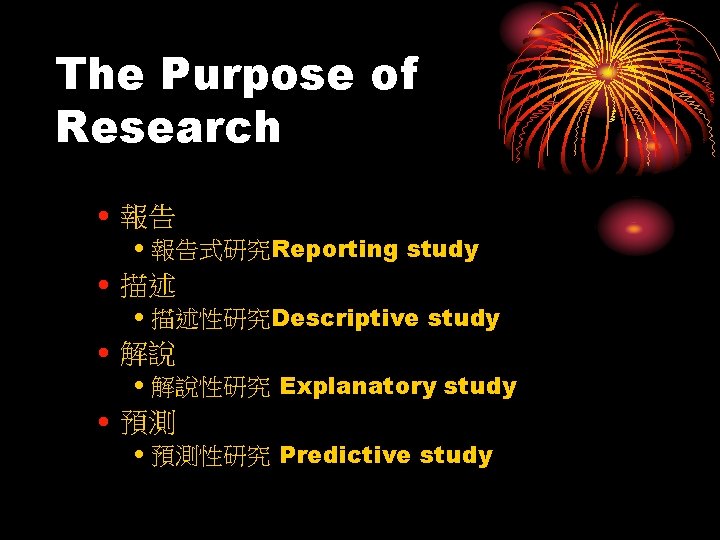 The Purpose of Research

• 報告
  • 報告式研究Reporting study
• 描述
  • 描述性研究Descriptive study
• 解說
  • 解說性研究 Explanatory study
• 預測
  • 預測性研究 Predictive study